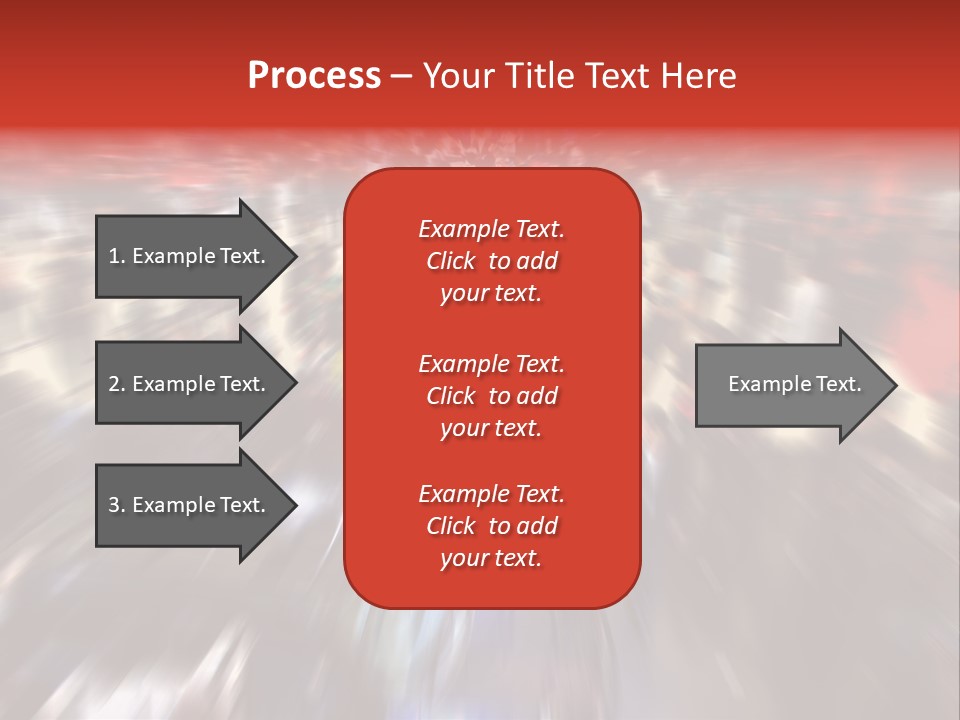 Process – Your Title Text Here

1. Example Text.

2. Example Text.

3. Example Text.

Example Text. Click to add your text.

Example Text. Click to add your text.

Example Text. Click to add your text.

Example Text.